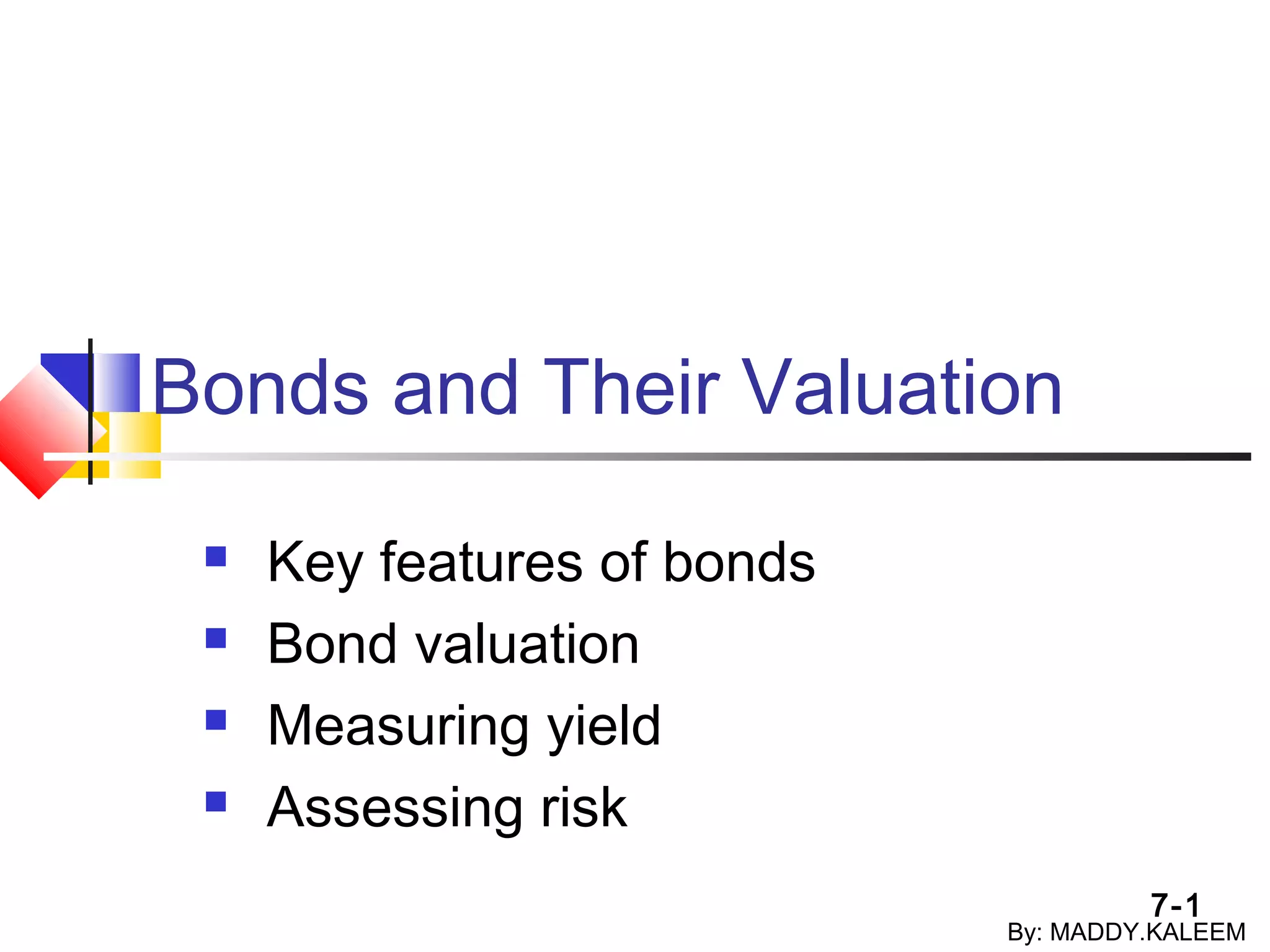 Bonds and Their Valuation

- Key features of bonds
- Bond valuation
- Measuring yield
- Assessing risk

7-1

By: MADDY.KALEEM